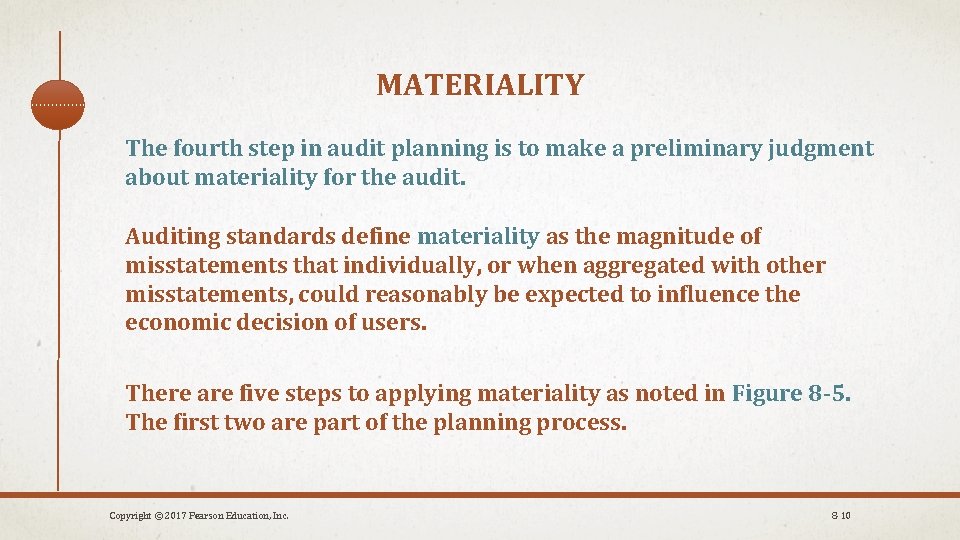 MATERIALITY

The fourth step in audit planning is to make a preliminary judgment about materiality for the audit.

Auditing standards define materiality as the magnitude of misstatements that individually, or when aggregated with other misstatements, could reasonably be expected to influence the economic decision of users.

There are five steps to applying materiality as noted in Figure 8-5. The first two are part of the planning process.

Copyright © 2017 Pearson Education, Inc.

8-10